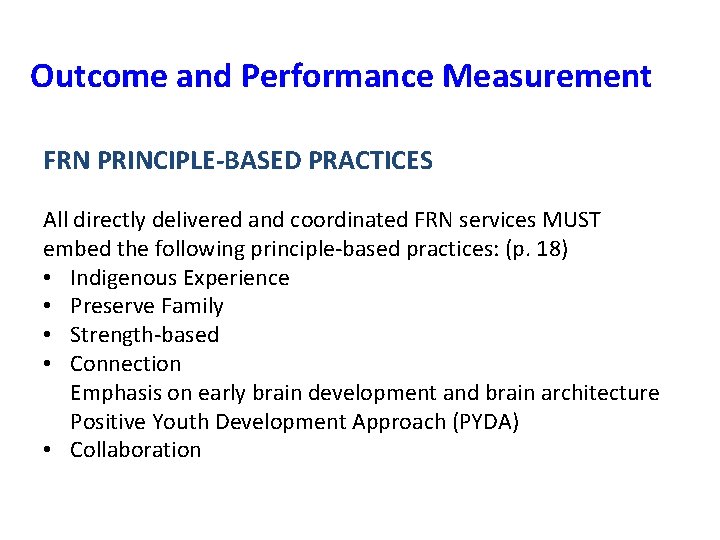 Outcome and Performance Measurement

FRN PRINCIPLE-BASED PRACTICES

All directly delivered and coordinated FRN services MUST embed the following principle-based practices: (p. 18)
• Indigenous Experience
• Preserve Family
• Strength-based
• Connection
Emphasis on early brain development and brain architecture
Positive Youth Development Approach (PYDA)
• Collaboration